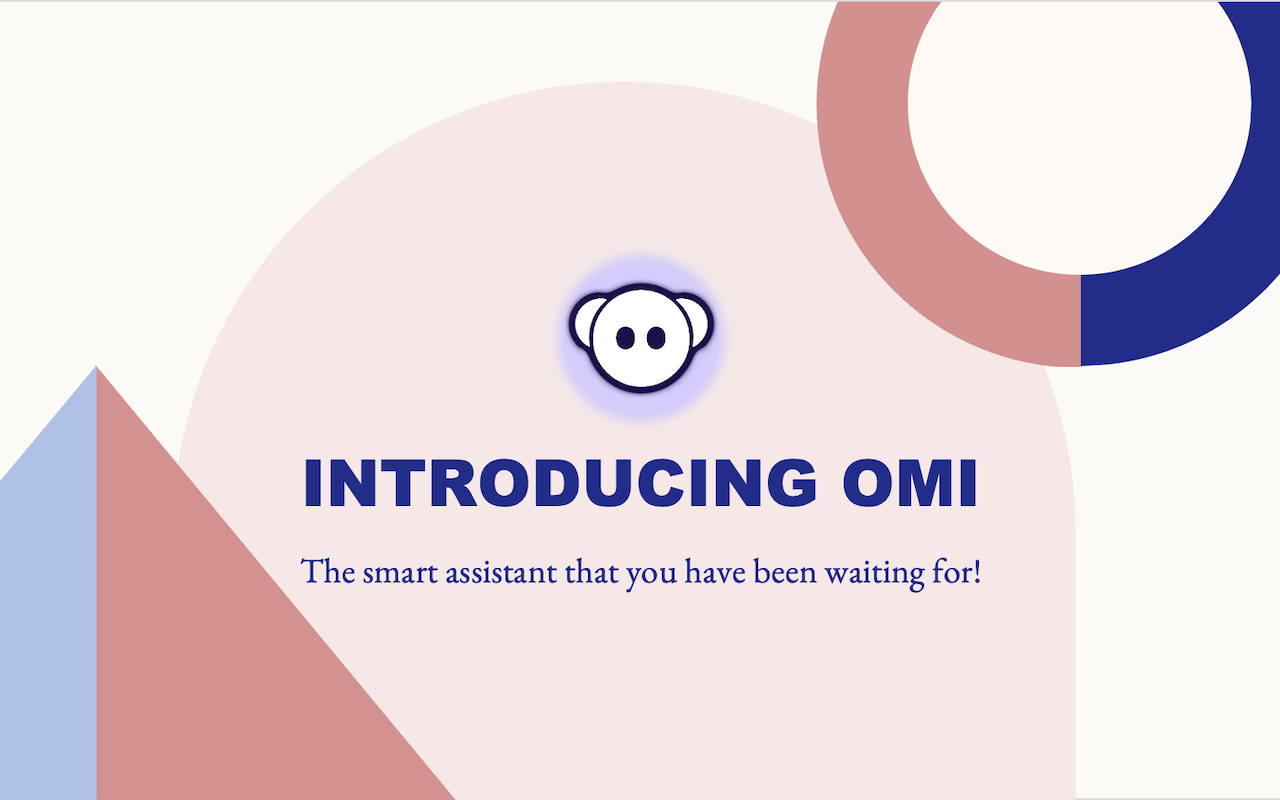 INTRODUCING OMI

The smart assistant that you have been waiting for!